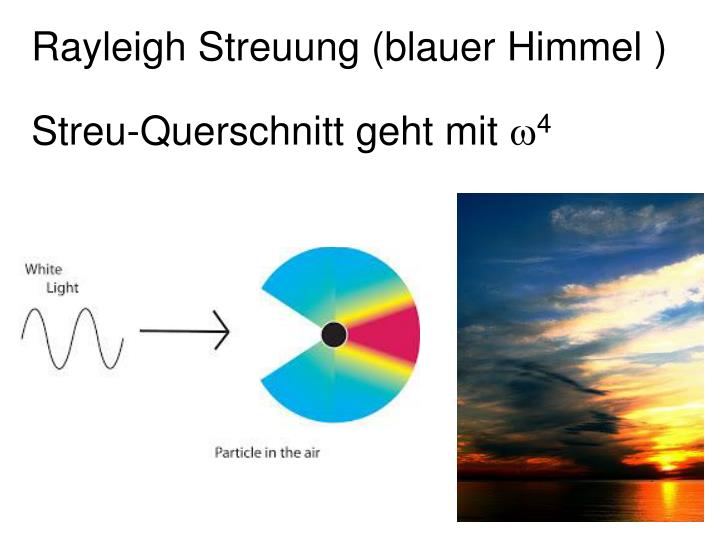 Rayleigh Streuung (blauer Himmel )

Streu-Querschnitt geht mit $\omega^4$

White
Light

Particle in the air